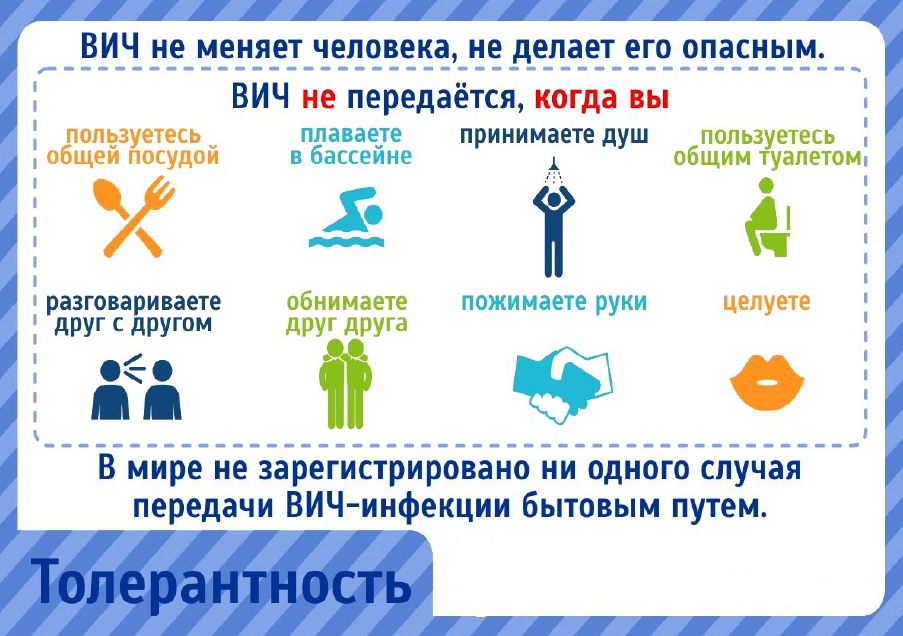 ВИЧ не меняет человека, не делает его опасным.

ВИЧ не передаётся, когда вы

пользуетесь общей посудой

плаваете в бассейне

принимаете душ

пользуетесь общим туалетом

разговариваете друг с другом

обнимаете друг друга

пожимаете руки

целуете

В мире не зарегистрировано ни одного случая передачи ВИЧ-инфекции бытовым путем.

Толерантность